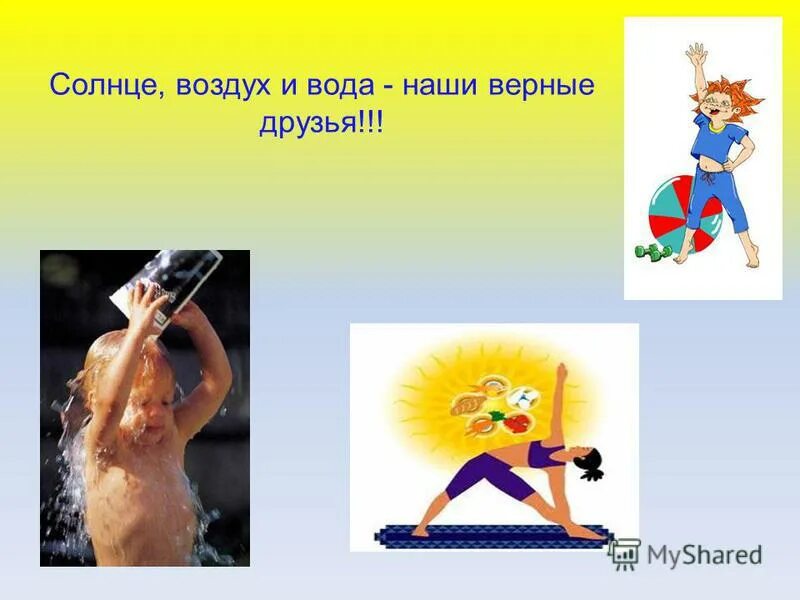 Солнце, воздух и вода - наши верные друзья!!!

MyShared